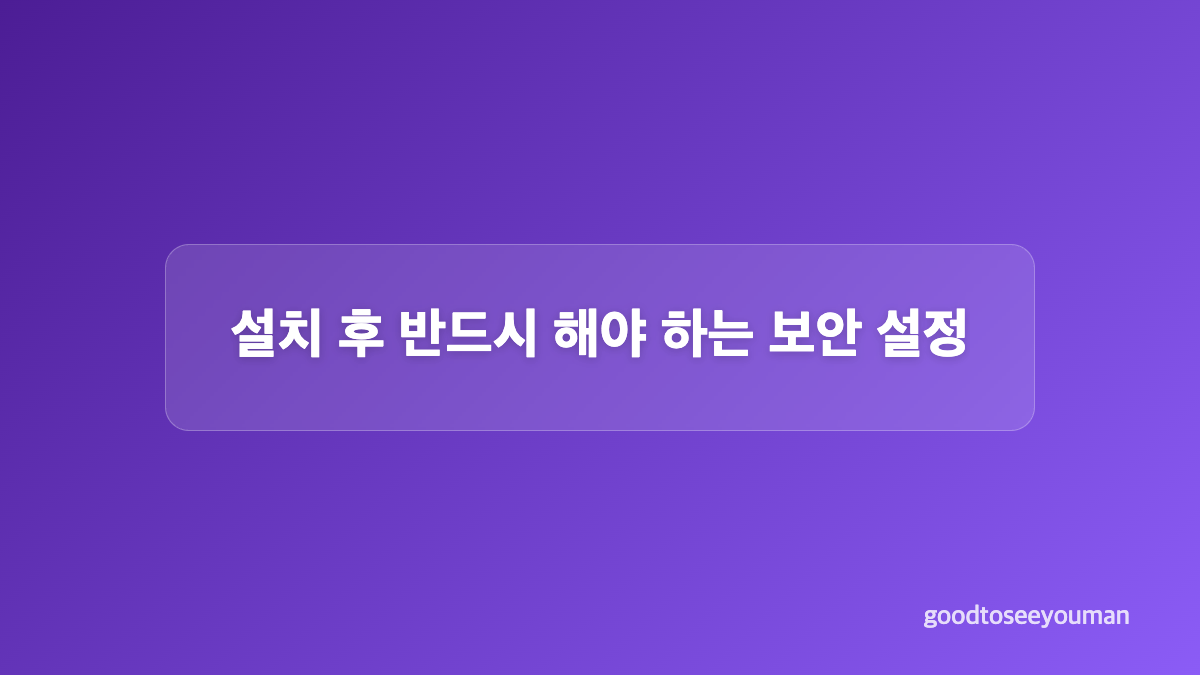 설치 후 반드시 해야 하는 보안 설정

goodtoseeyouman